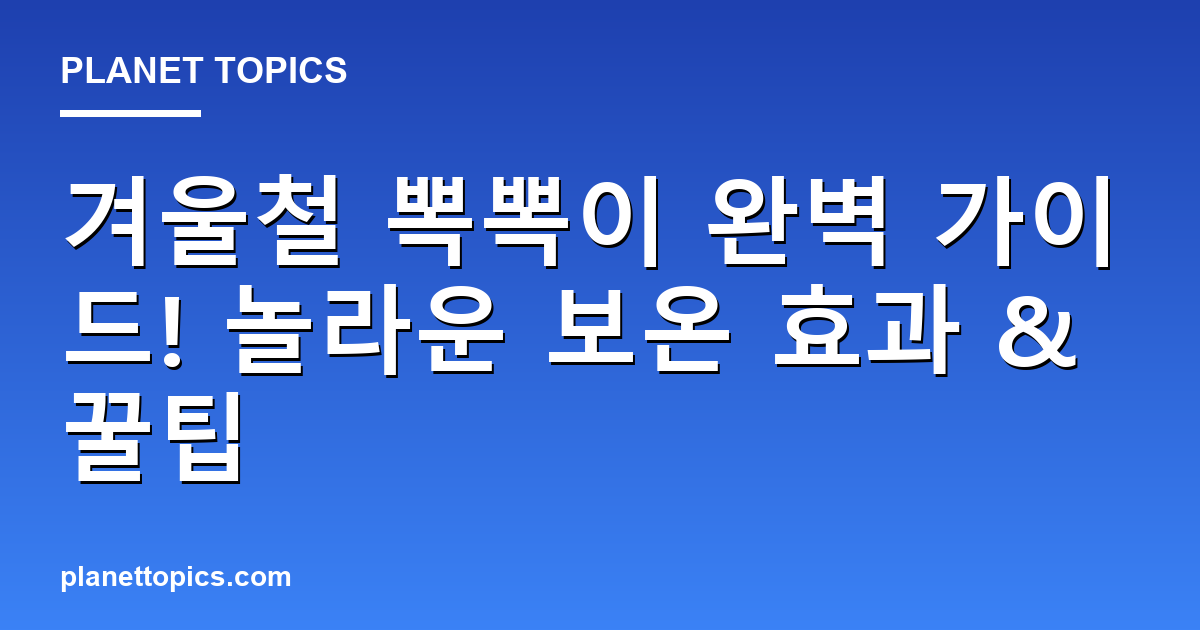 PLANET TOPICS

겨울철 뽁뽁이 완벽 가이드! 놀라운 보온 효과 & 꿀팁

planettopics.com